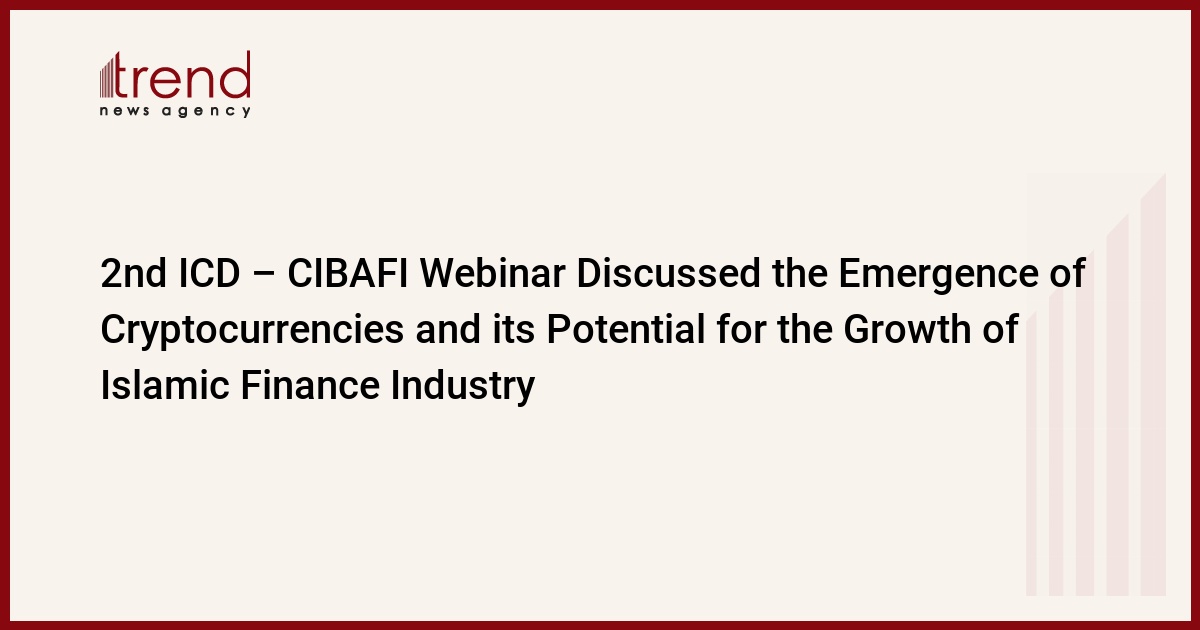 trend
news agency

2nd ICD – CIBAFI Webinar Discussed the Emergence of Cryptocurrencies and its Potential for the Growth of Islamic Finance Industry